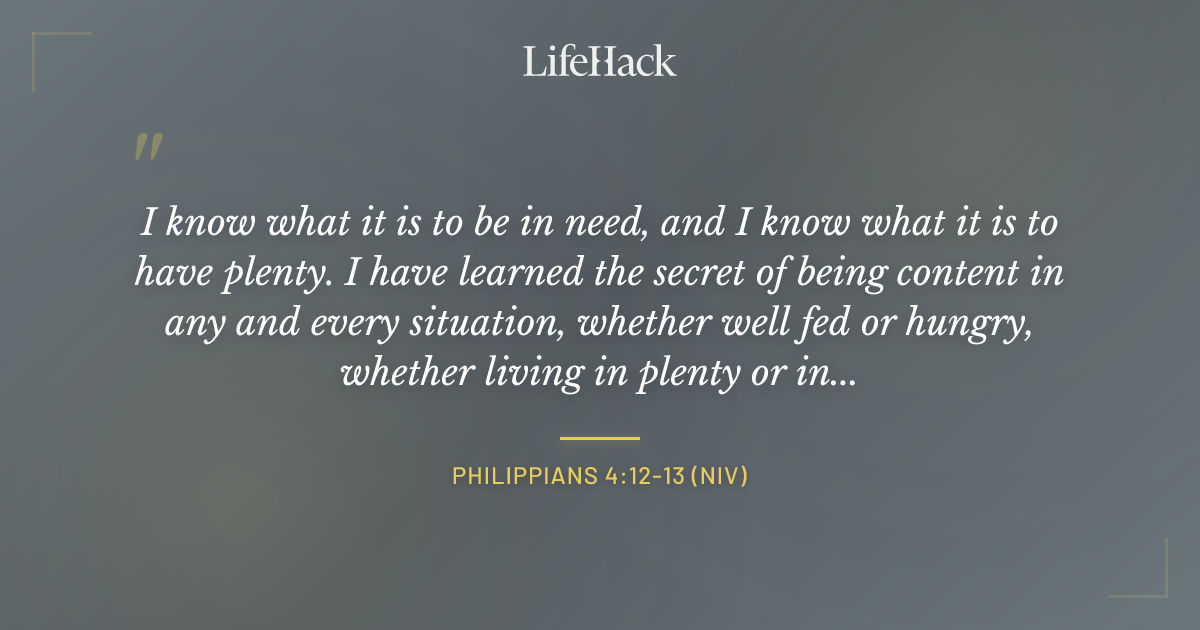 LifeHack

"

I know what it is to be in need, and I know what it is to have plenty. I have learned the secret of being content in any and every situation, whether well fed or hungry, whether living in plenty or in...

PHILIPPIANS 4:12-13 (NIV)